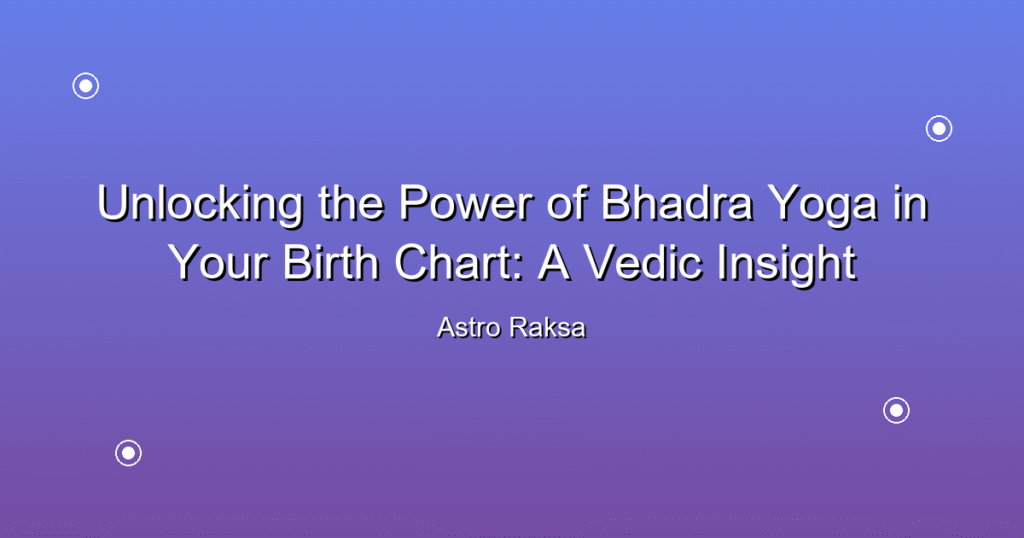 Unlocking the Power of Bhadra Yoga in Your Birth Chart: A Vedic Insight

Astro Raksa